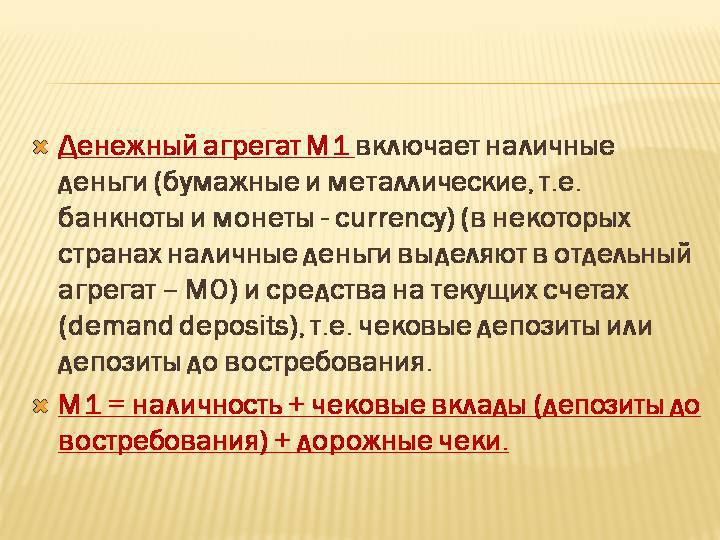 Денежный агрегат М1 включает наличные деньги (бумажные и металлические, т.е. банкноты и монеты - currency) (в некоторых странах наличные деньги выделяют в отдельный агрегат – М0) и средства на текущих счетах (demand deposits), т.е. чековые депозиты или депозиты до востребования.

М1 = наличность + чековые вклады (депозиты до востребования) + дорожные чеки.